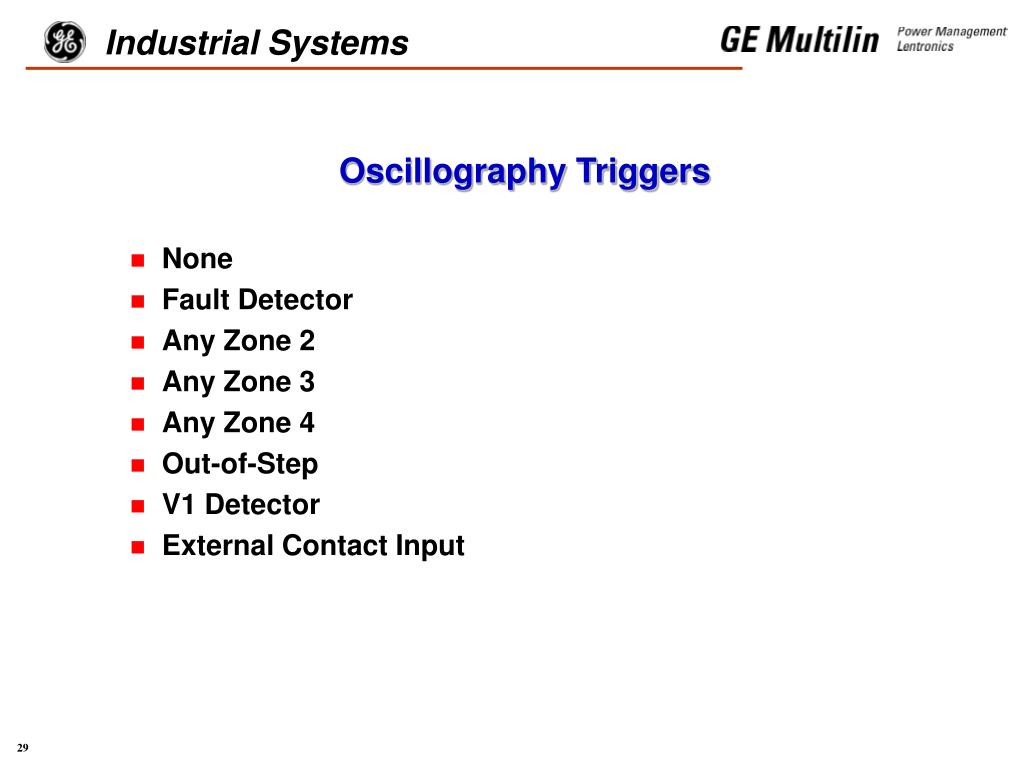 GE Industrial Systems

GE Multilin Power Management Lentronics

Oscillography Triggers

- None
- Fault Detector
- Any Zone 2
- Any Zone 3
- Any Zone 4
- Out-of-Step
- V1 Detector
- External Contact Input

29